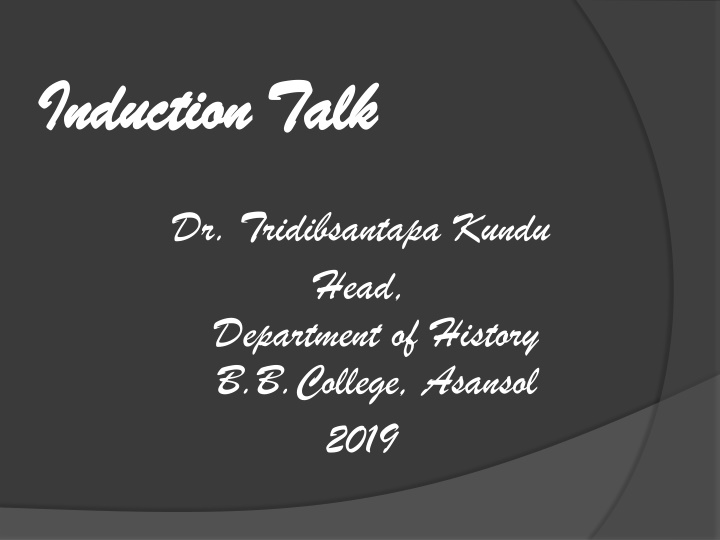 Induction Talk

Dr. Tridibsantapa Kundu
Head,
Department of History
B.B.College, Asansol
2019